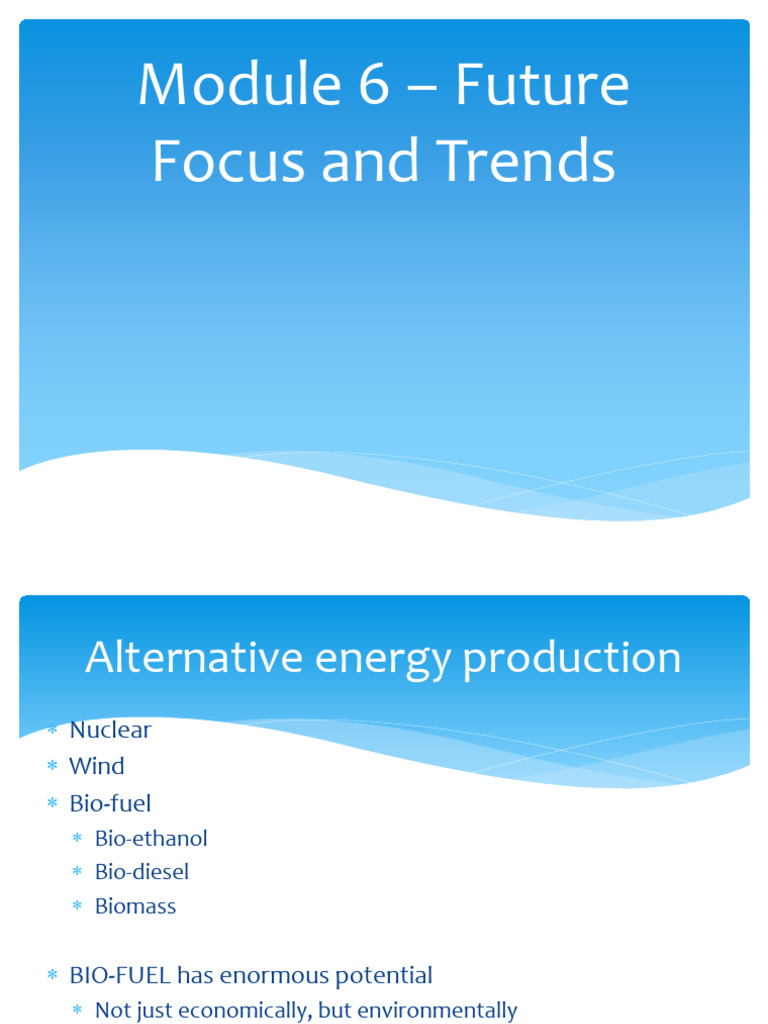 Module 6 – Future Focus and Trends

Alternative energy production

* Nuclear
* Wind
* Bio-fuel
  * Bio-ethanol
  * Bio-diesel
  * Biomass

* BIO-FUEL has enormous potential
  * Not just economically, but environmentally